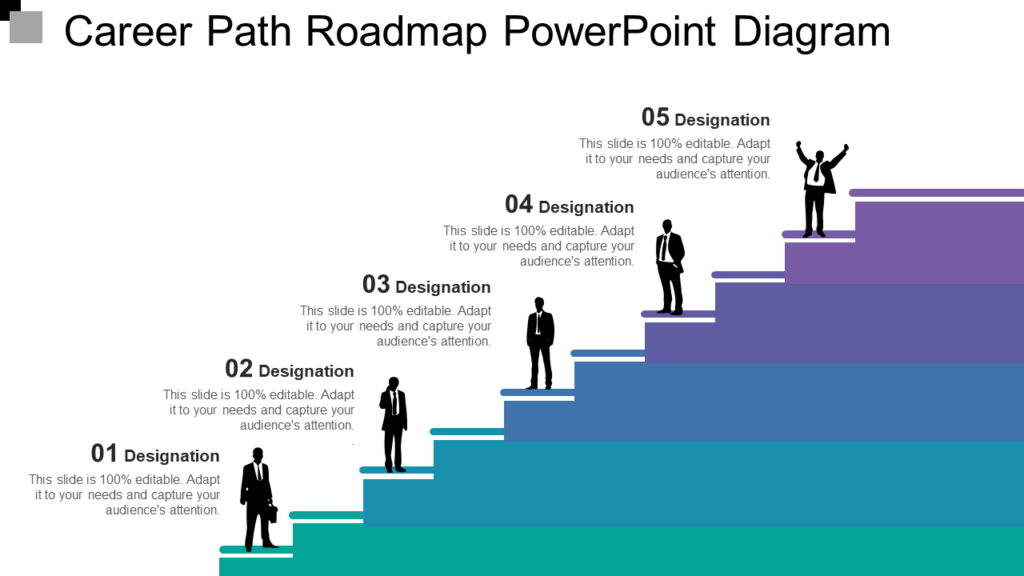 Career Path Roadmap PowerPoint Diagram

05 Designation
This slide is 100% editable. Adapt it to your needs and capture your audience's attention.

04 Designation
This slide is 100% editable. Adapt it to your needs and capture your audience's attention.

03 Designation
This slide is 100% editable. Adapt it to your needs and capture your audience's attention.

02 Designation
This slide is 100% editable. Adapt it to your needs and capture your audience's attention.

01 Designation
This slide is 100% editable. Adapt it to your needs and capture your audience's attention.